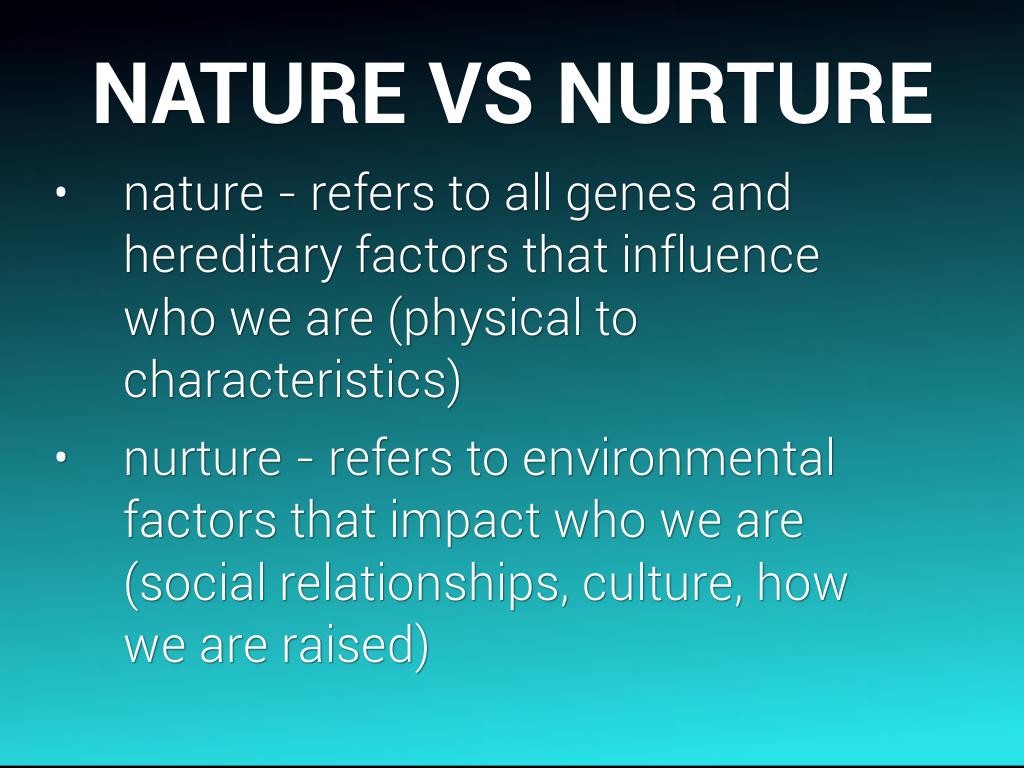 NATURE VS NURTURE

• nature - refers to all genes and hereditary factors that influence who we are (physical to characteristics)

• nurture - refers to environmental factors that impact who we are (social relationships, culture, how we are raised)